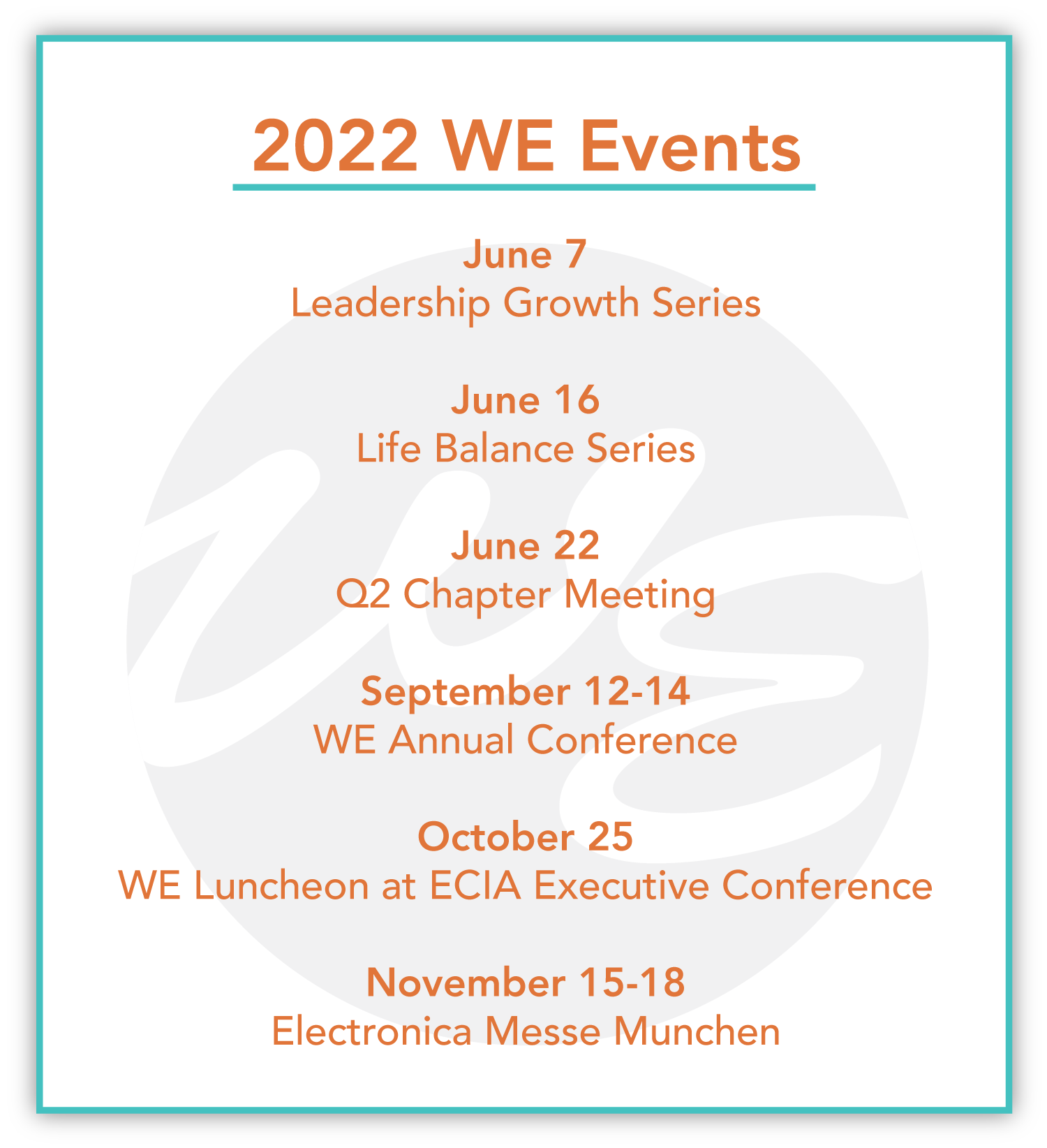 2022 WE Events

June 7
Leadership Growth Series

June 16
Life Balance Series

June 22
Q2 Chapter Meeting

September 12-14
WE Annual Conference

October 25
WE Luncheon at ECIA Executive Conference

November 15-18
Electronica Messe Munchen